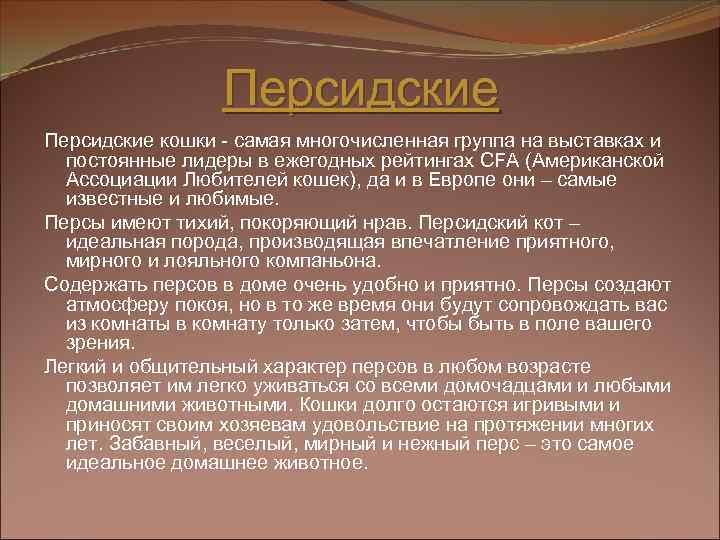 Персидские

Персидские кошки - самая многочисленная группа на выставках и постоянные лидеры в ежегодных рейтингах CFA (Американской Ассоциации Любителей кошек), да и в Европе они – самые известные и любимые.

Персы имеют тихий, покоряющий нрав. Персидский кот – идеальная порода, производящая впечатление приятного, мирного и лояльного компаньона.

Содержать персов в доме очень удобно и приятно. Персы создают атмосферу покоя, но в то же время они будут сопровождать вас из комнаты в комнату только затем, чтобы быть в поле вашего зрения.

Легкий и общительный характер персов в любом возрасте позволяет им легко уживаться со всеми домочадцами и любыми домашними животными. Кошки долго остаются игривыми и приносят своим хозяевам удовольствие на протяжении многих лет. Забавный, веселый, мирный и нежный перс – это самое идеальное домашнее животное.